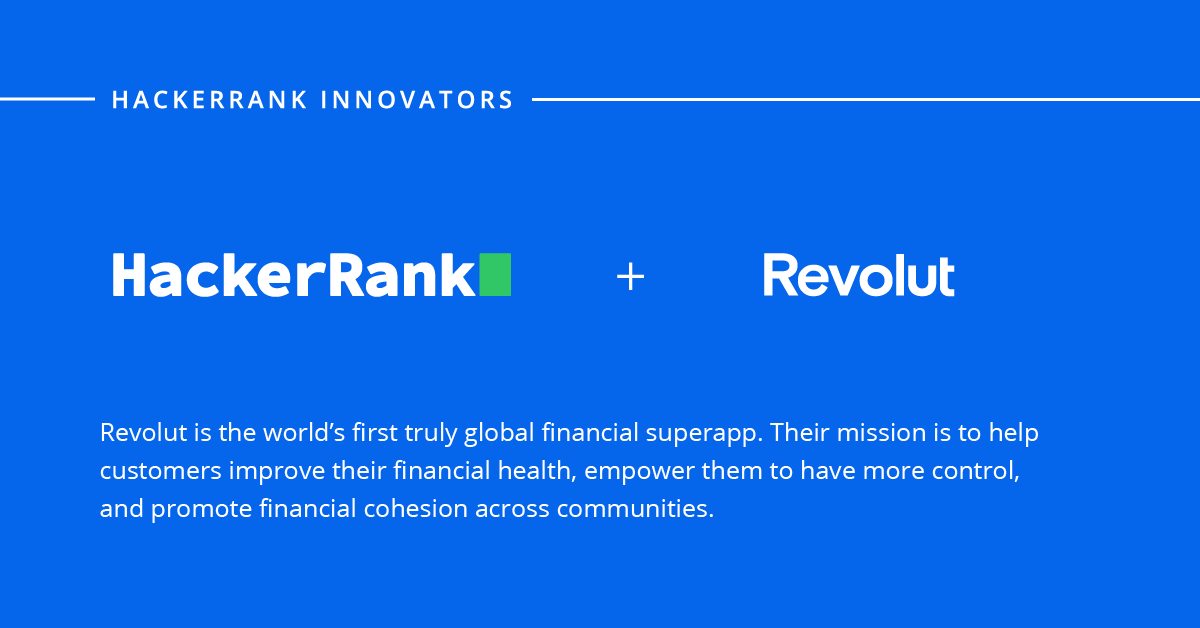 HACKERRANK INNOVATORS

HackerRank + Revolut

Revolut is the world’s first truly global financial superapp. Their mission is to help customers improve their financial health, empower them to have more control, and promote financial cohesion across communities.